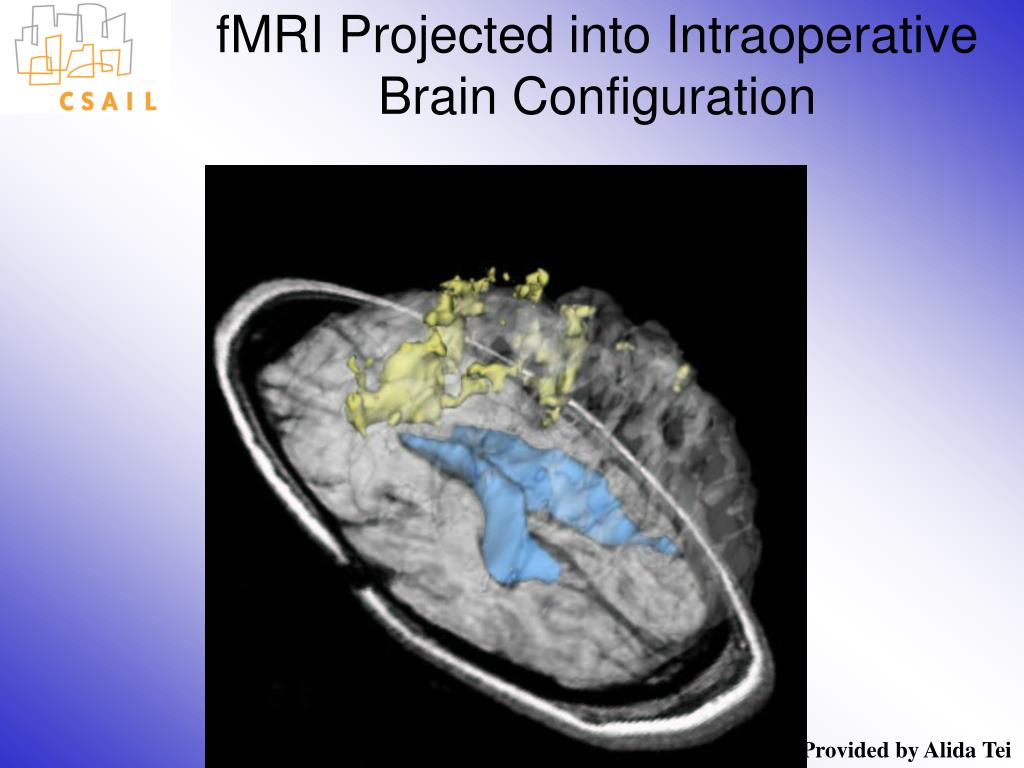 CSAIL

fMRI Projected into Intraoperative Brain Configuration

Provided by Alida Tei